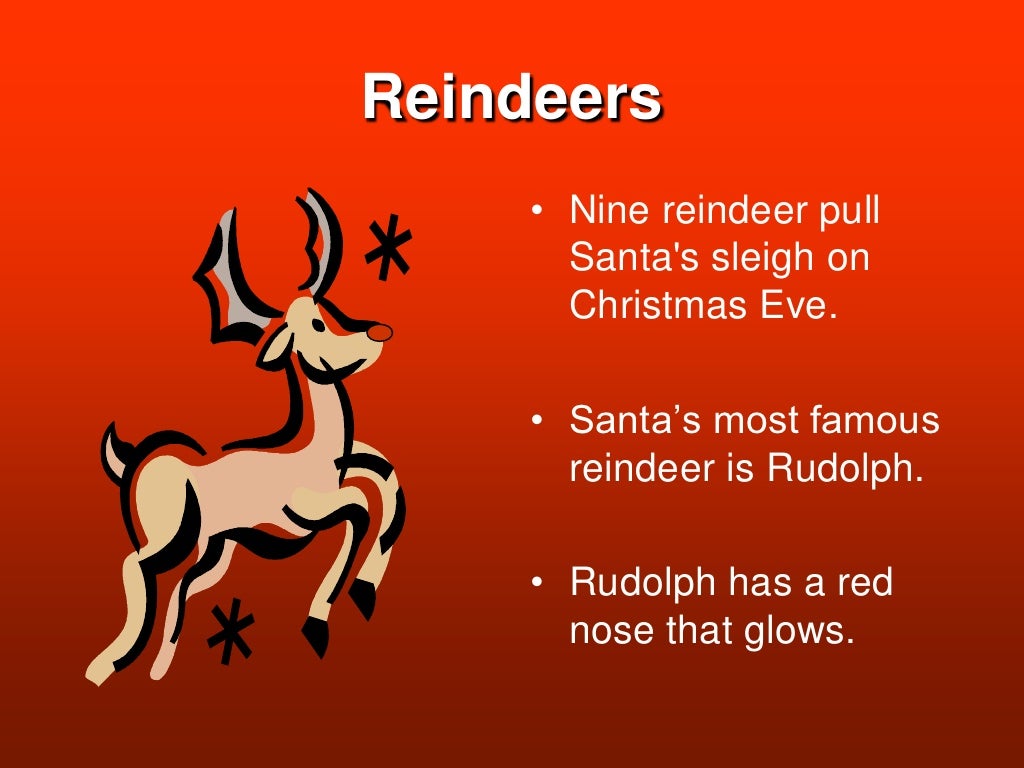 Reindeers

• Nine reindeer pull Santa's sleigh on Christmas Eve.

• Santa’s most famous reindeer is Rudolph.

• Rudolph has a red nose that glows.